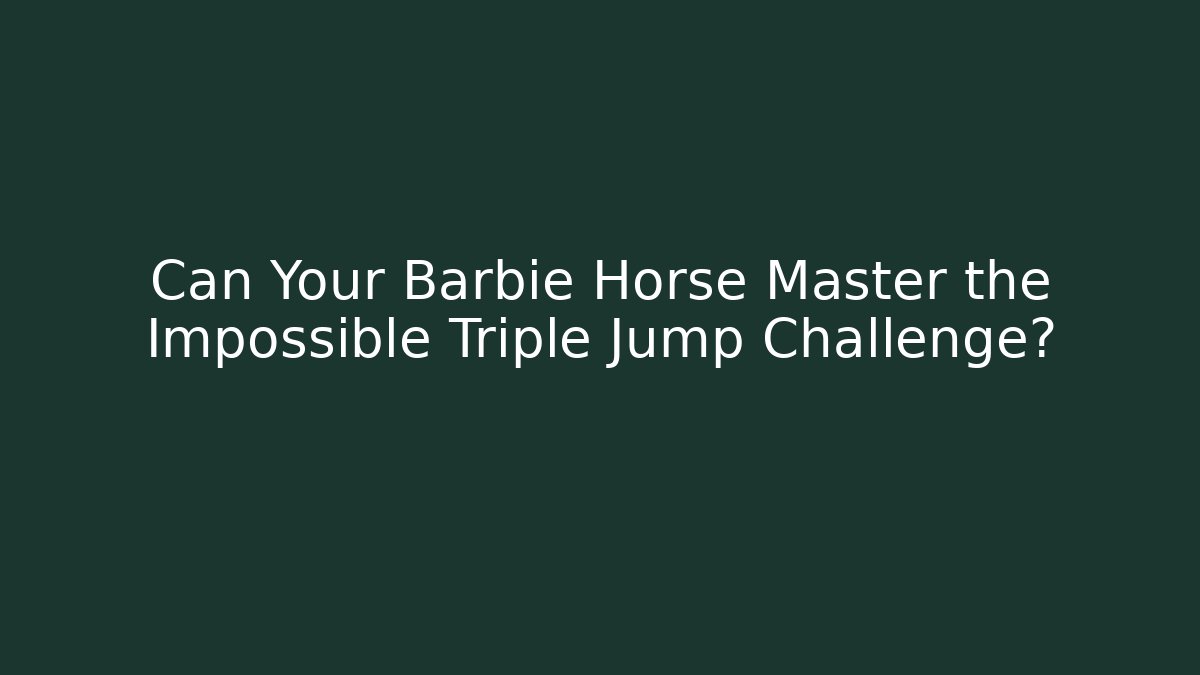 Can Your Barbie Horse Master the Impossible Triple Jump Challenge?